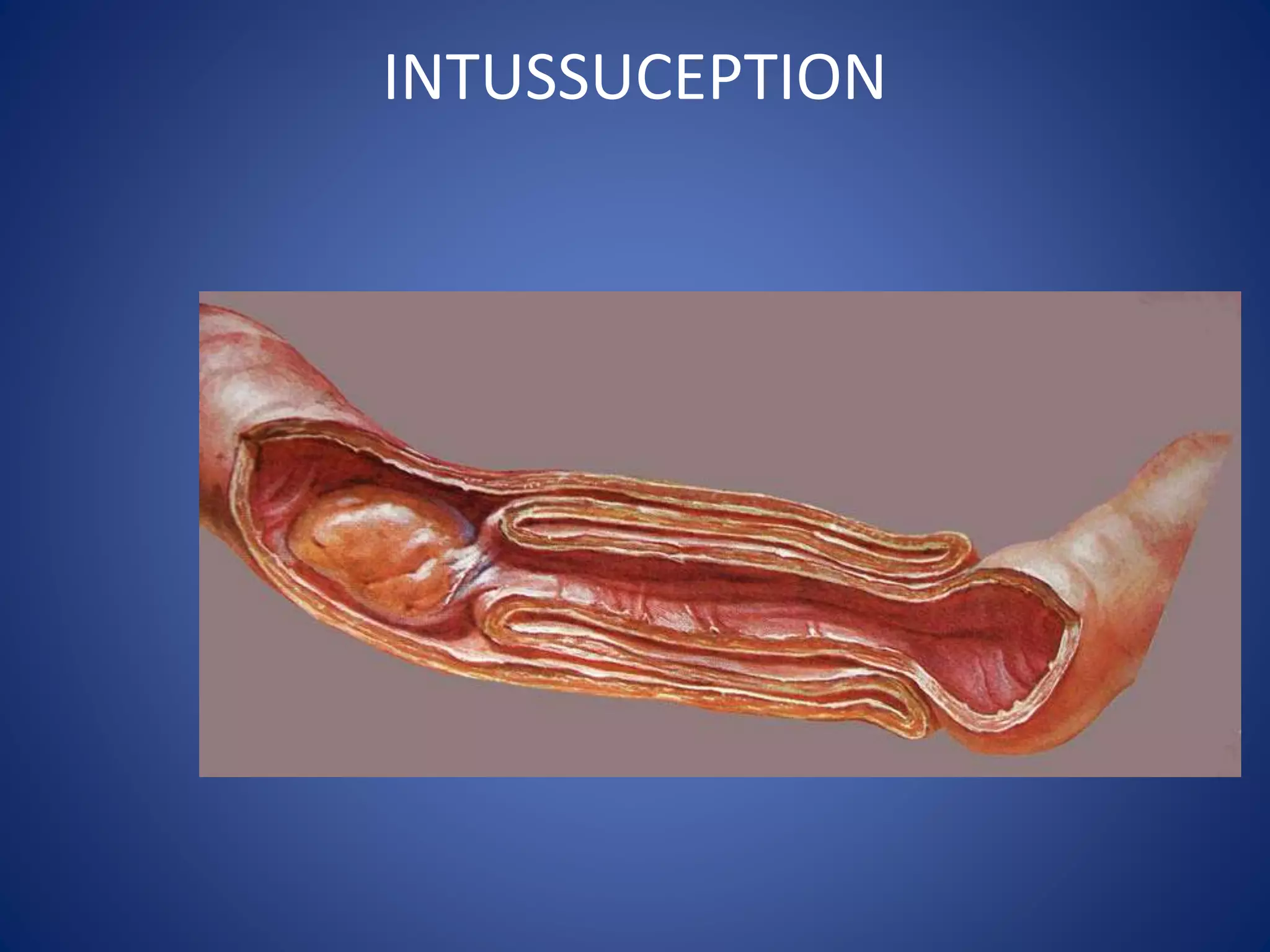 INTUSSUCEPTION